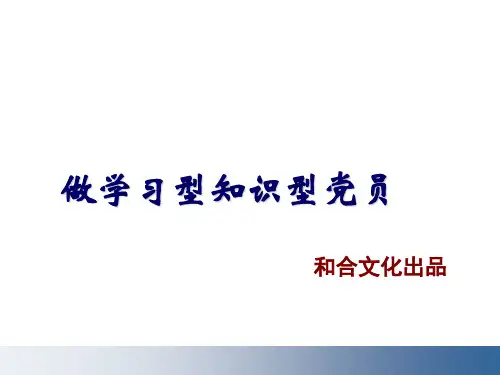 做学习型知识型党员

和合文化出品